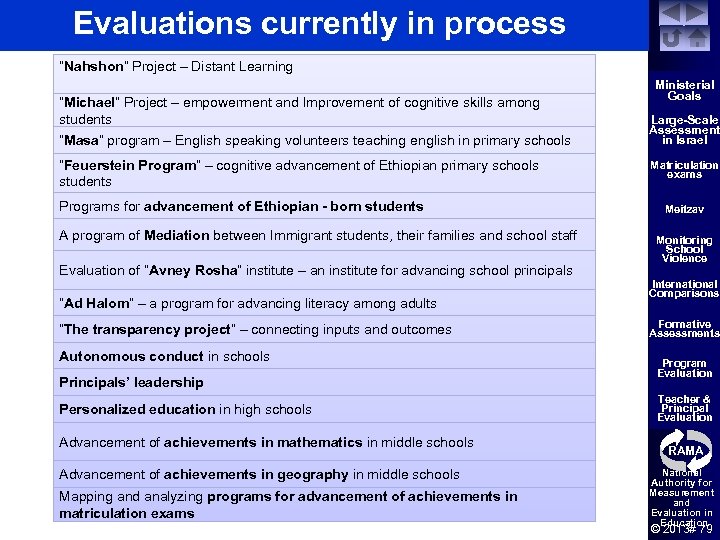 Evaluations currently in process

| |
|---|
| "Nahshon" Project – Distant Learning |
| "Michael" Project – empowerment and Improvement of cognitive skills among students |
| "Masa" program – English speaking volunteers teaching english in primary schools |
| "Feuerstein Program" – cognitive advancement of Ethiopian primary schools students |
| Programs for advancement of Ethiopian - born students |
| A program of Mediation between Immigrant students, their families and school staff |
| Evaluation of "Avney Rosha" institute – an institute for advancing school principals |
| "Ad Halom" – a program for advancing literacy among adults |
| "The transparency project" – connecting inputs and outcomes |
| Autonomous conduct in schools |
| Principals' leadership |
| Personalized education in high schools |
| Advancement of achievements in mathematics in middle schools |
| Advancement of achievements in geography in middle schools |
| Mapping and analyzing programs for advancement of achievements in matriculation exams |

Ministerial Goals
Large-Scale Assessment in Israel
Matriculation exams
Meitzav
Monitoring School Violence
International Comparisons
Formative Assessments
Program Evaluation
Teacher & Principal Evaluation
RAMA
National Authority for Measurement and Evaluation in Education
© 2013# 79